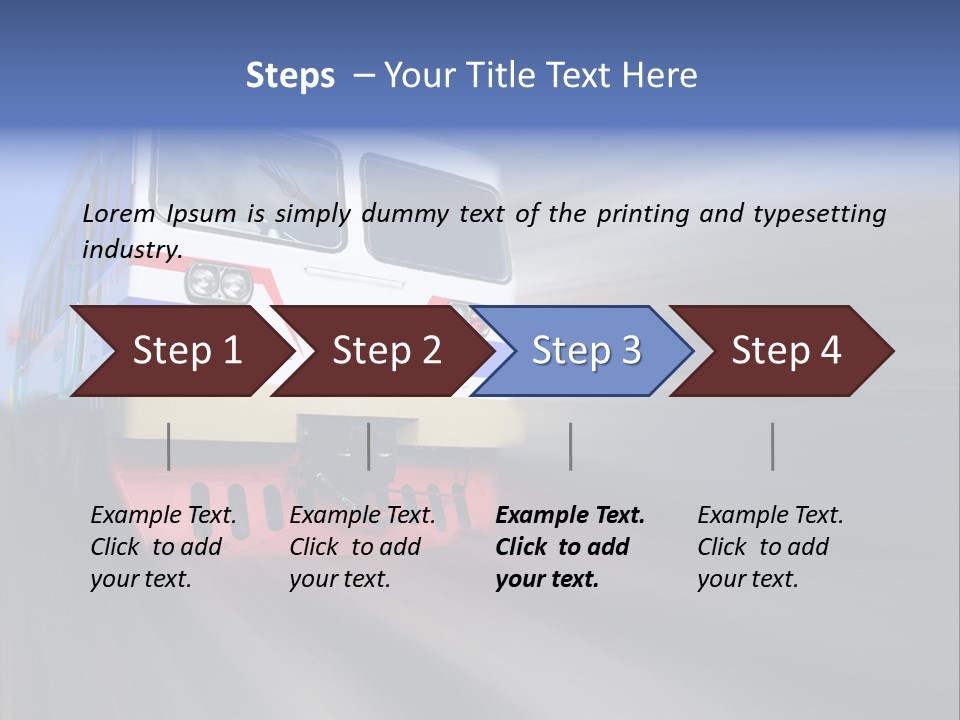 Steps – Your Title Text Here

Lorem Ipsum is simply dummy text of the printing and typesetting industry.

Step 1

Step 2

Step 3

Step 4

Example Text. Click to add your text.

Example Text. Click to add your text.

Example Text. Click to add your text.

Example Text. Click to add your text.